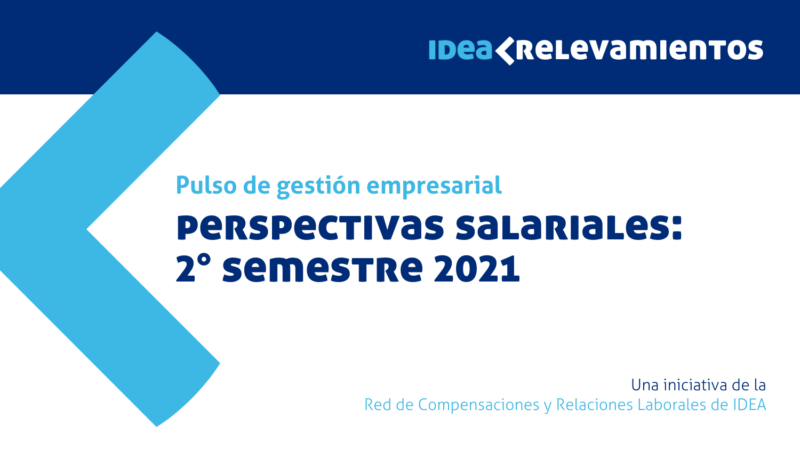 IDEA RELEVAMIENTOS

Pulso de gestión empresarial

PERSPECTIVAS SALARIALES: 2° SEMESTRE 2021

Una iniciativa de la
Red de Compensaciones y Relaciones Laborales de IDEA